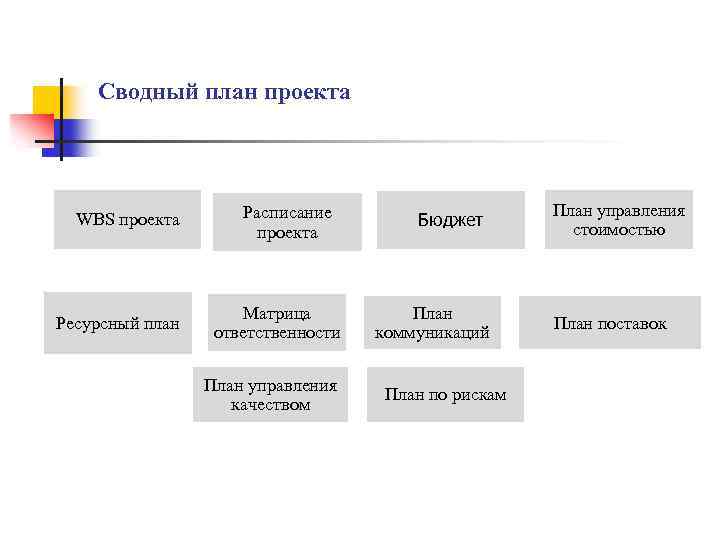 Сводный план проекта

WBS проекта

Расписание проекта

Бюджет

План управления стоимостью

Ресурсный план

Матрица ответственности

План коммуникаций

План поставок

План управления качеством

План по рискам